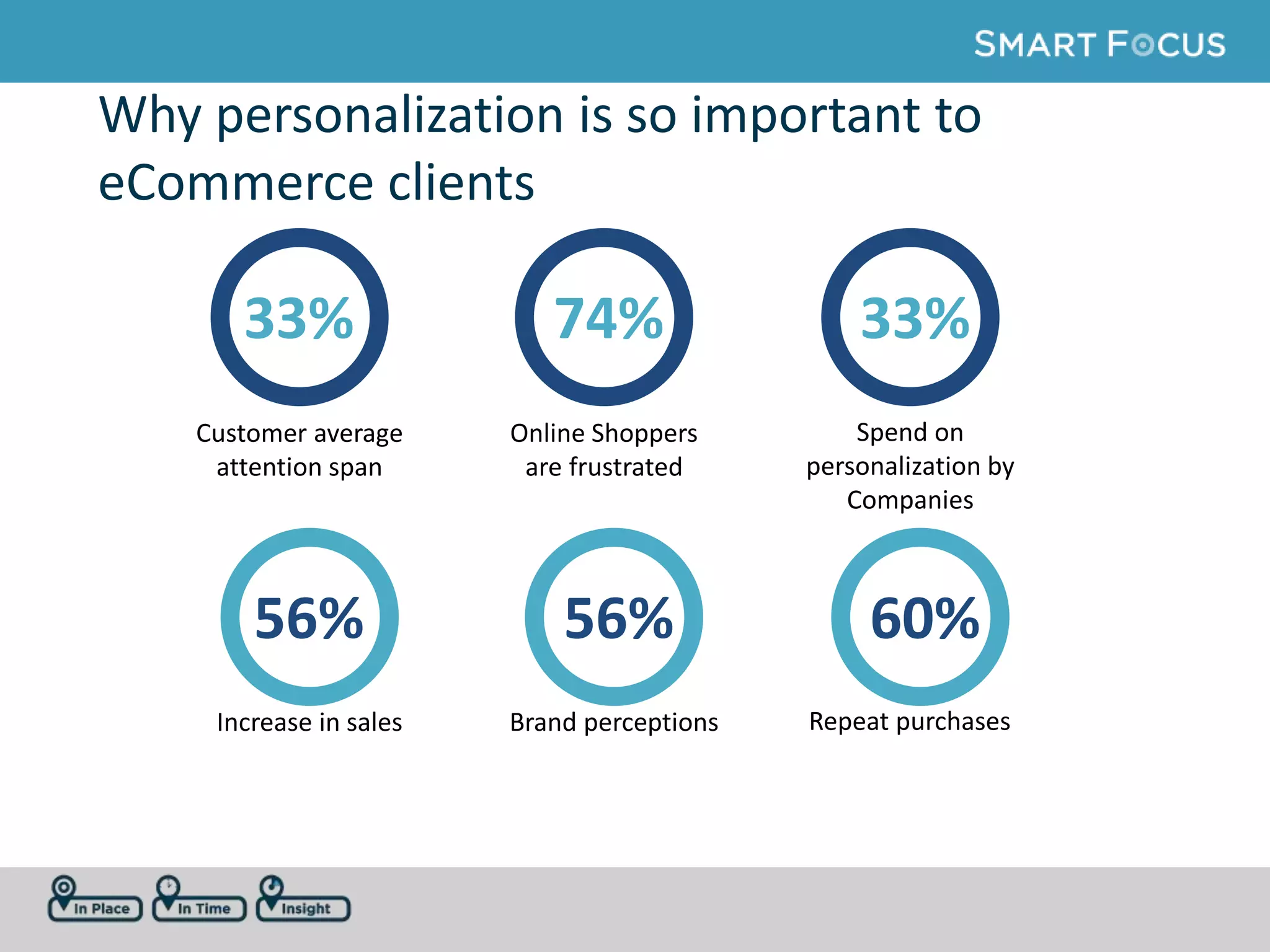 SMART FOCUS

Why personalization is so important to eCommerce clients

33%
Customer average attention span

74%
Online Shoppers are frustrated

33%
Spend on personalization by Companies

56%
Increase in sales

56%
Brand perceptions

60%
Repeat purchases

In Place In Time Insight